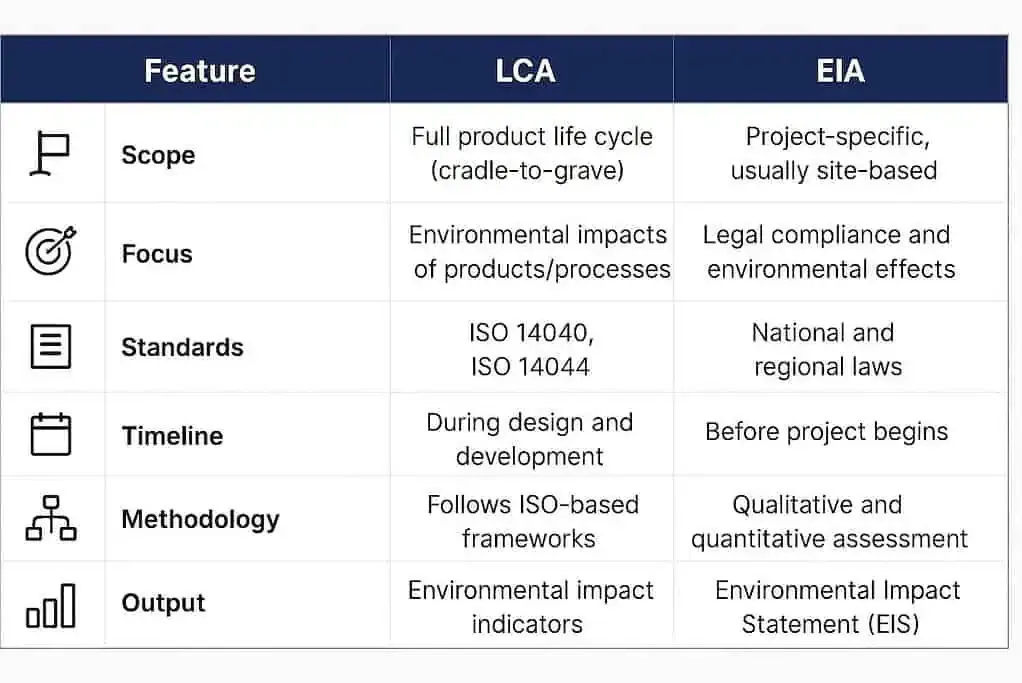 | Feature | LCA | EIA |
|---|---|---|
| Scope | Full product life cycle (cradle-to-grave) | Project-specific, usually site-based |
| Focus | Environmental impacts of products/processes | Legal compliance and environmental effects |
| Standards | ISO 14040, ISO 14044 | National and regional laws |
| Timeline | During design and development | Before project begins |
| Methodology | Follows ISO-based frameworks | Qualitative and quantitative assessment |
| Output | Environmental impact indicators | Environmental Impact Statement (EIS) |